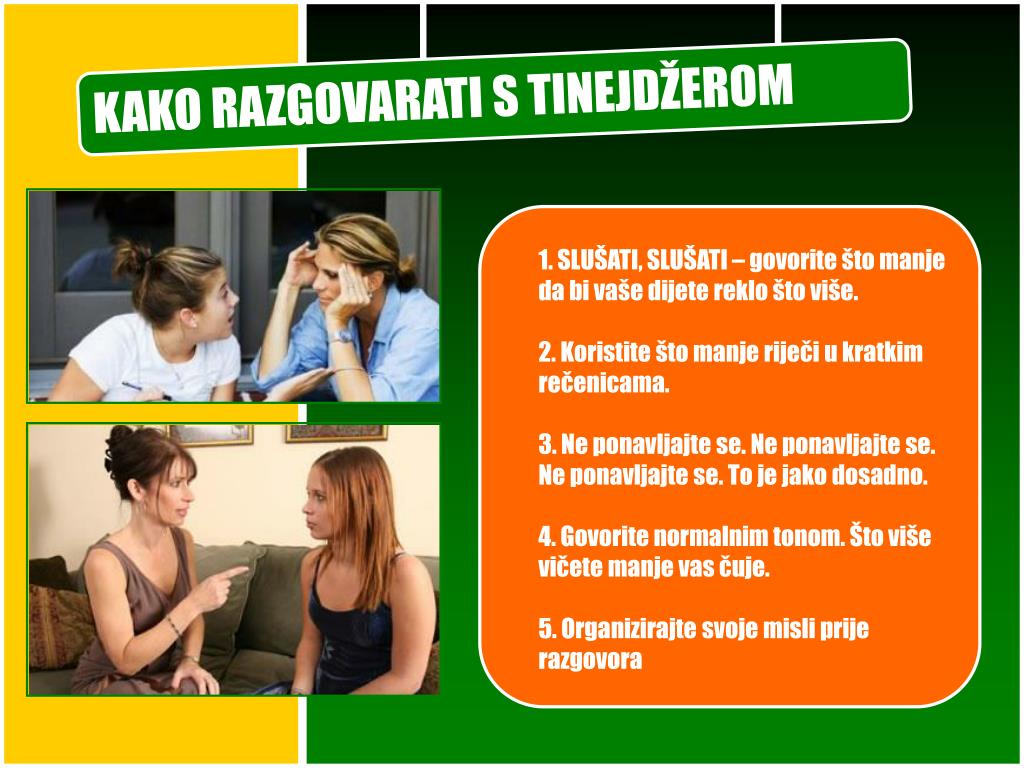 KAKO RAZGOVARATI S TINEJDŽEROM

1. SLUŠATI, SLUŠATI – govorite što manje da bi vaše dijete reklo što više.

2. Koristite što manje riječi u kratkim rečenicama.

3. Ne ponavljajte se. Ne ponavljajte se. Ne ponavljajte se. To je jako dosadno.

4. Govorite normalnim tonom. Što više vičete manje vas čuje.

5. Organizirajte svoje misli prije razgovora